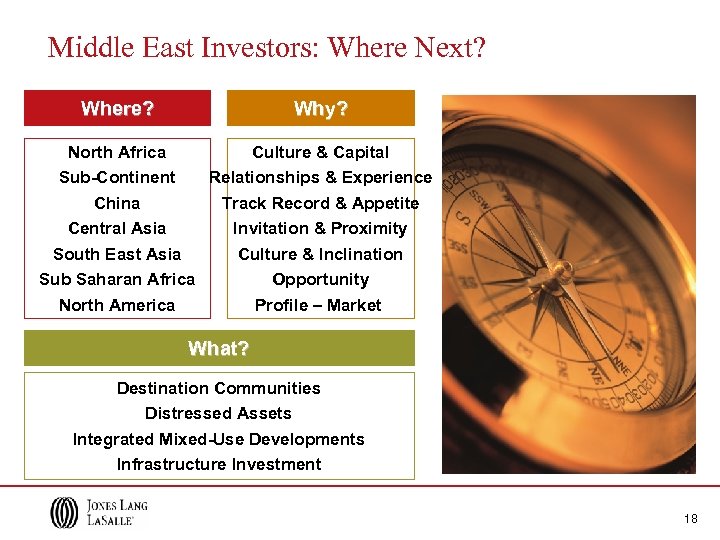 Middle East Investors: Where Next?

Where?

North Africa
Sub-Continent
China
Central Asia
South East Asia
Sub Saharan Africa
North America

Why?

Culture & Capital
Relationships & Experience
Track Record & Appetite
Invitation & Proximity
Culture & Inclination
Opportunity
Profile – Market

What?

Destination Communities
Distressed Assets
Integrated Mixed-Use Developments
Infrastructure Investment

JONES LANG LASALLE

18